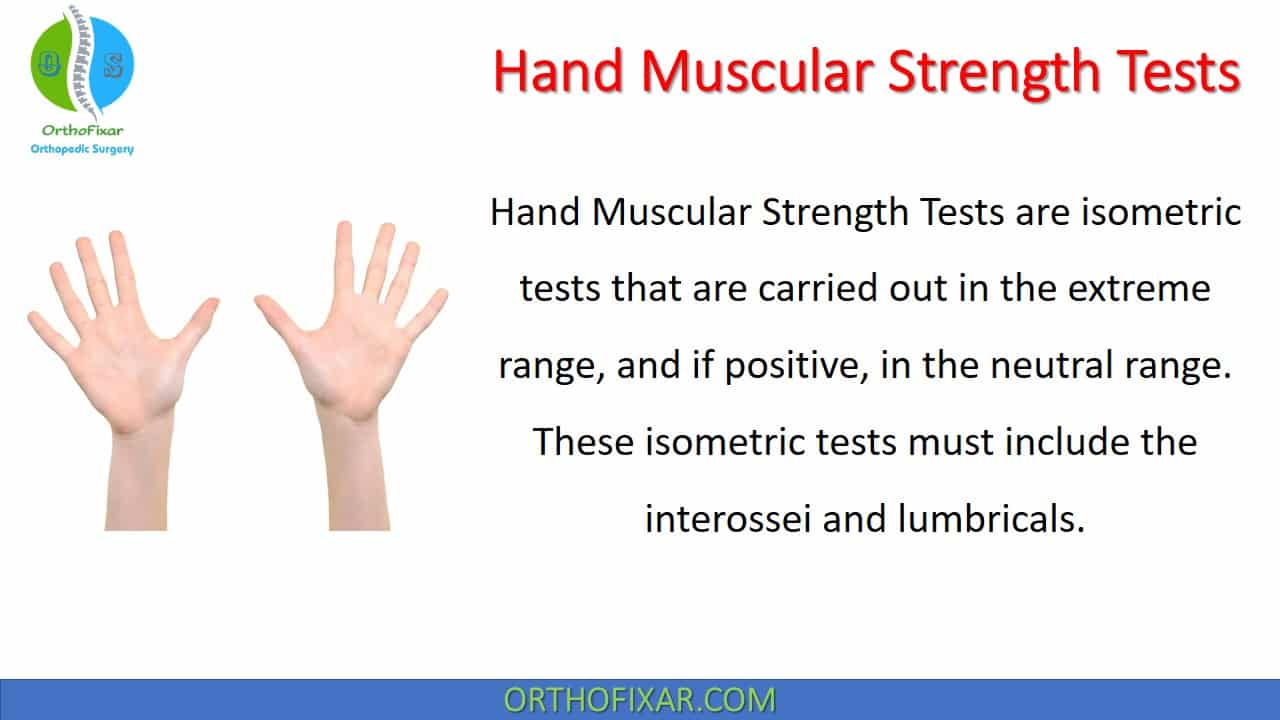 OrthoFixar
Orthopedic Surgery

Hand Muscular Strength Tests

Hand Muscular Strength Tests are isometric tests that are carried out in the extreme range, and if positive, in the neutral range. These isometric tests must include the interossei and lumbricals.

ORTHOFIXAR.COM